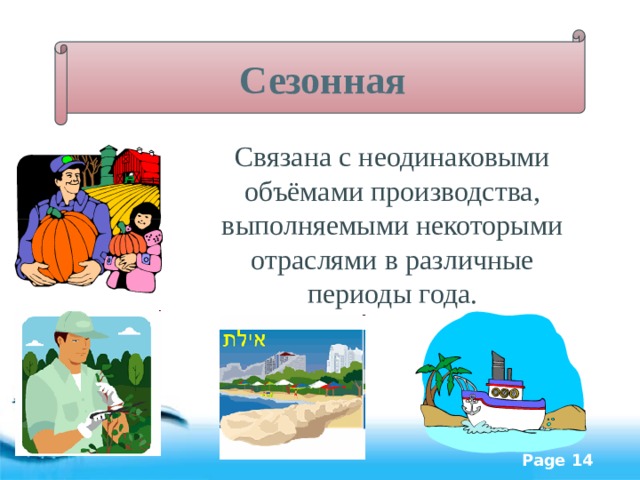 Сезонная

Связана с неодинаковыми объёмами производства, выполняемыми некоторыми отраслями в различные периоды года.

אילת

Page 14